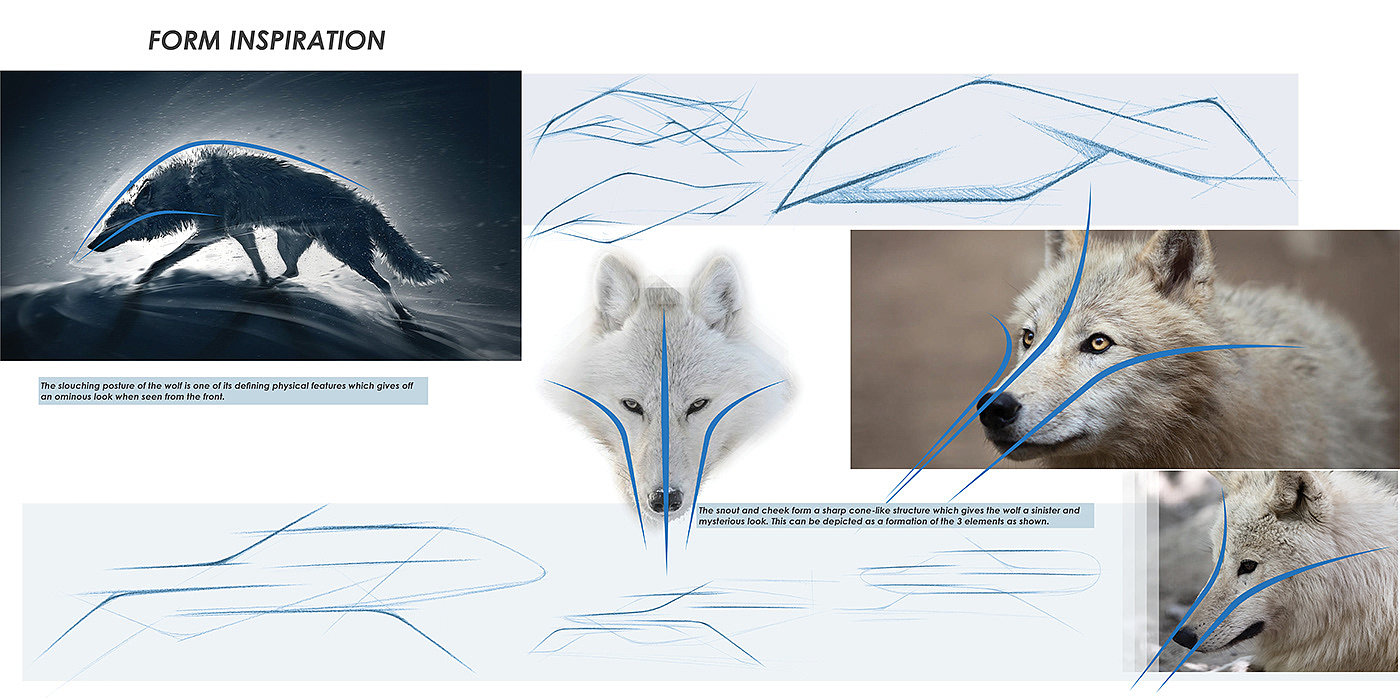 FORM INSPIRATION

The slouching posture of the wolf is one of its defining physical features which gives off an ominous look when seen from the front.

The snout and cheek form a sharp cone-like structure which gives the wolf a sinister and mysterious look. This can be depicted as a formation of the 3 elements as shown.